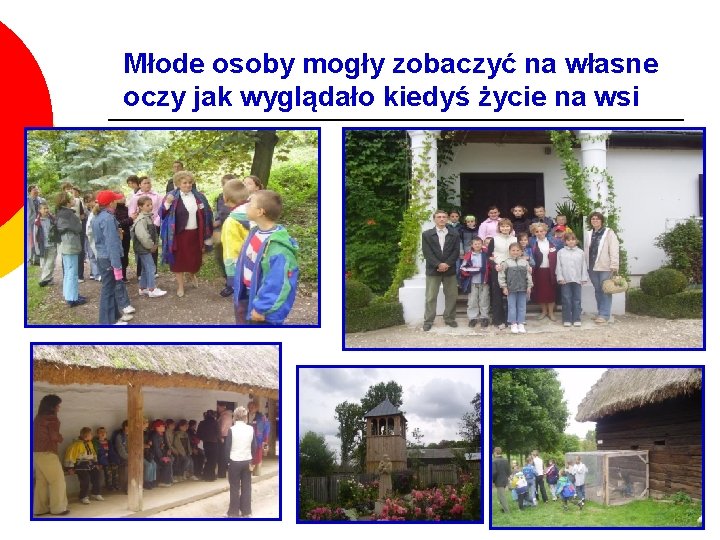 Młode osoby mogły zobaczyć na własne oczy jak wyglądało kiedyś życie na wsi